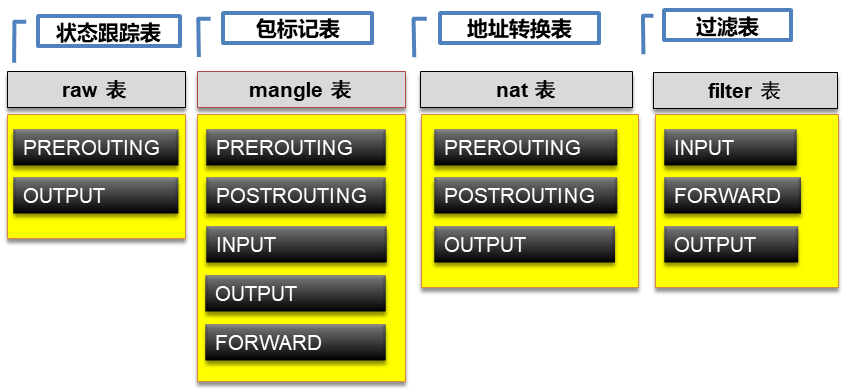 状态跟踪表

raw 表

PREROUTING

OUTPUT

包标记表

mangle 表

PREROUTING

POSTROUTING

INPUT

OUTPUT

FORWARD

地址转换表

nat 表

PREROUTING

POSTROUTING

OUTPUT

过滤表

filter 表

INPUT

FORWARD

OUTPUT